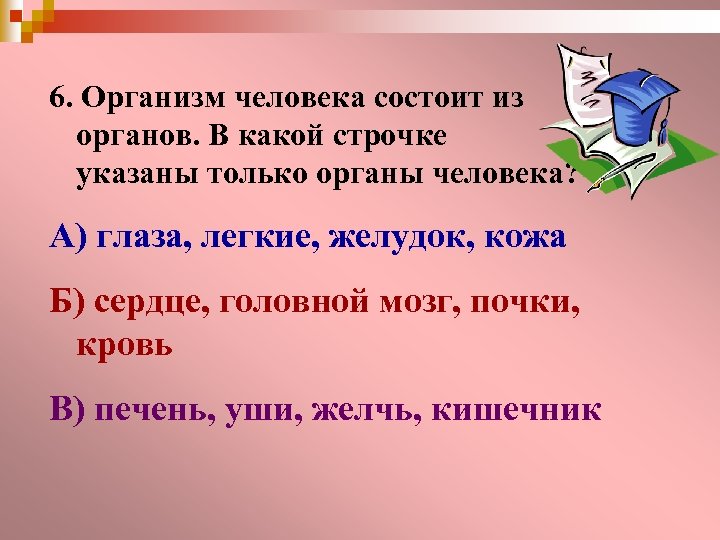 6. Организм человека состоит из органов. В какой строчке указаны только органы человека?

А) глаза, легкие, желудок, кожа

Б) сердце, головной мозг, почки, кровь

В) печень, уши, желчь, кишечник